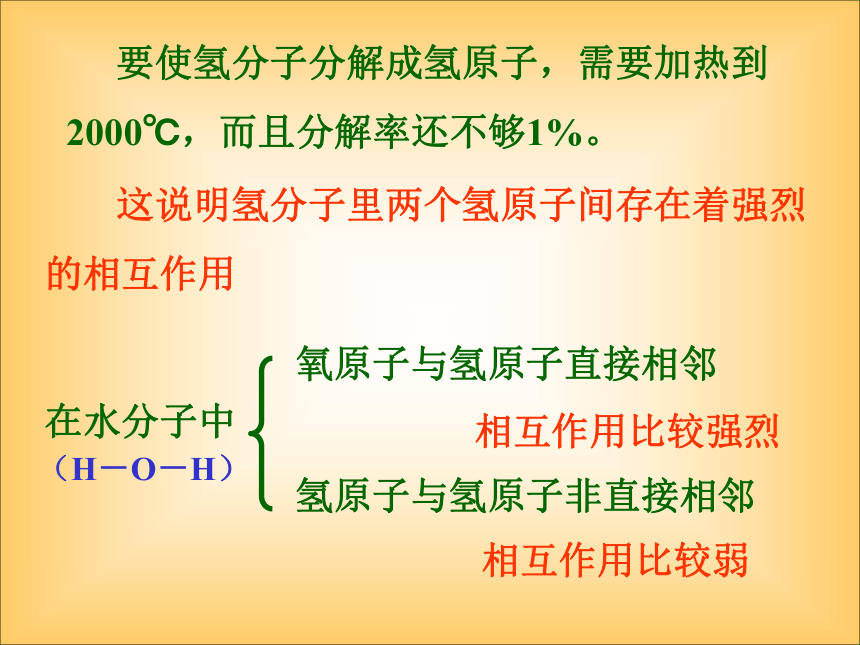 要使氢分子分解成氢原子，需要加热到2000℃，而且分解率还不够1%。

这说明氢分子里两个氢原子间存在着强烈的相互作用

在水分子中
（H－O－H）

氧原子与氢原子直接相邻
相互作用比较强烈
氢原子与氢原子非直接相邻
相互作用比较弱